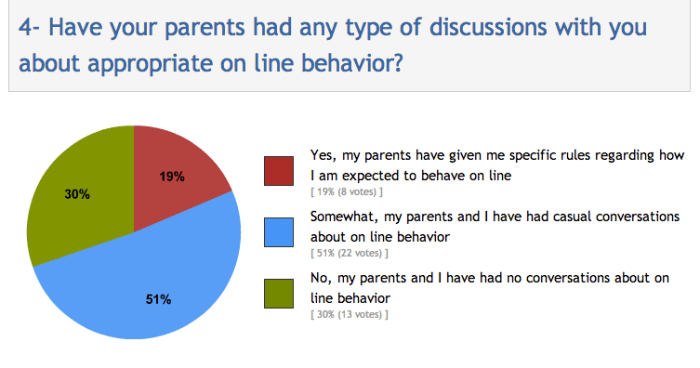 4- Have your parents had any type of discussions with you about appropriate on line behavior?

19%

30%

51%

Yes, my parents have given me specific rules regarding how I am expected to behave on line
[ 19% (8 votes) ]

Somewhat, my parents and I have had casual conversations about on line behavior
[ 51% (22 votes) ]

No, my parents and I have had no conversations about on line behavior
[ 30% (13 votes) ]